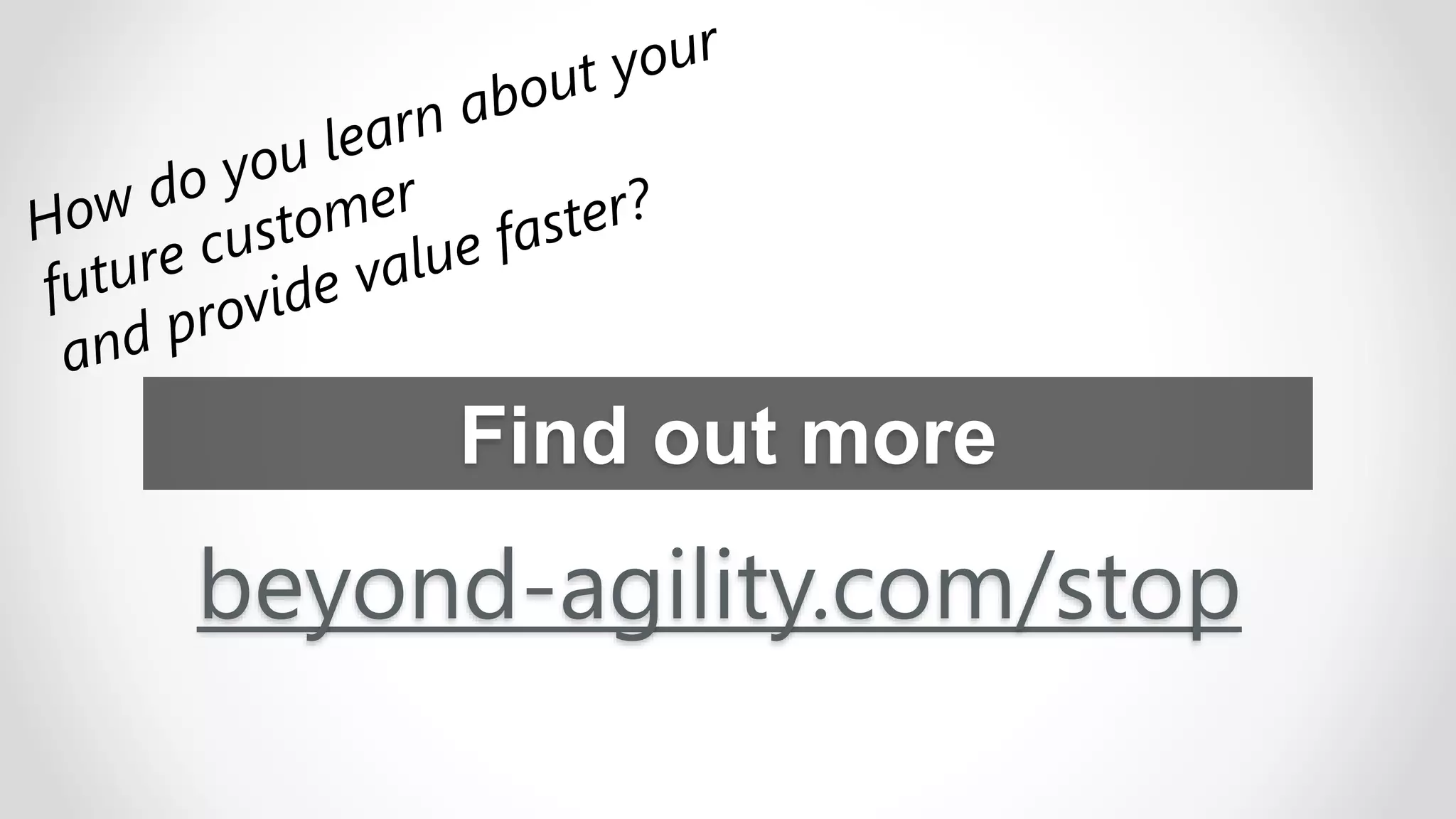 How do you learn about your future customer and provide value faster?

Find out more

beyond-agility.com/stop